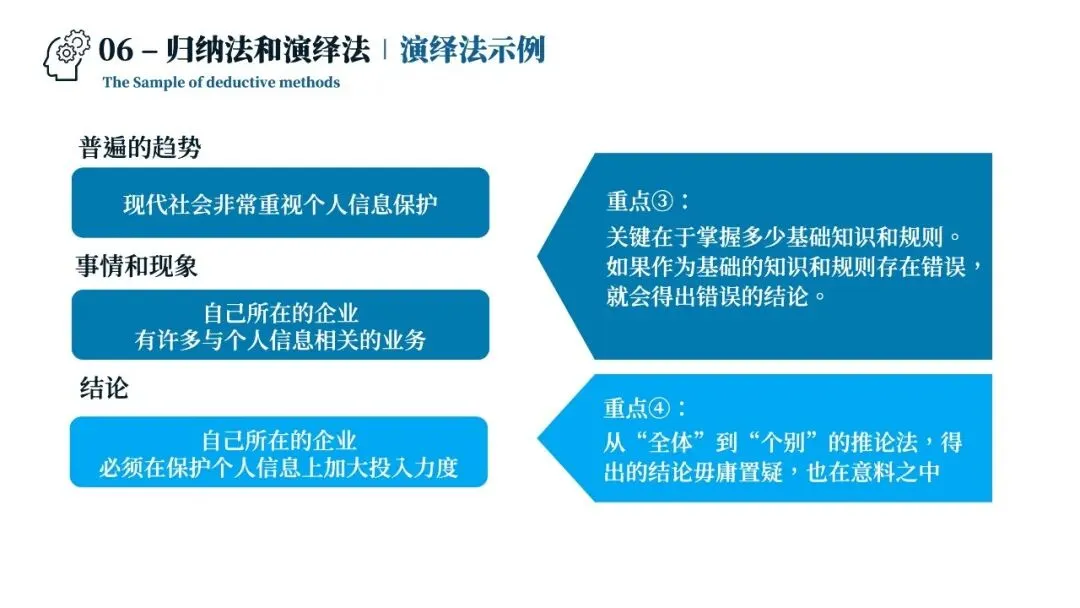 06 – 归纳法和演绎法 | 演绎法示例
The Sample of deductive methods

普遍的趋势

现代社会非常重视个人信息保护

事情和现象

自己所在的企业
有许多与个人信息相关的业务

结论

自己所在的企业
必须在保护个人信息上加大投入力度

重点③：
关键在于掌握多少基础知识和规则。如果作为基础的知识和规则存在错误，就会得出错误的结论。

重点④：
从“全体”到“个别”的推论法，得出的结论毋庸置疑，也在意料之中